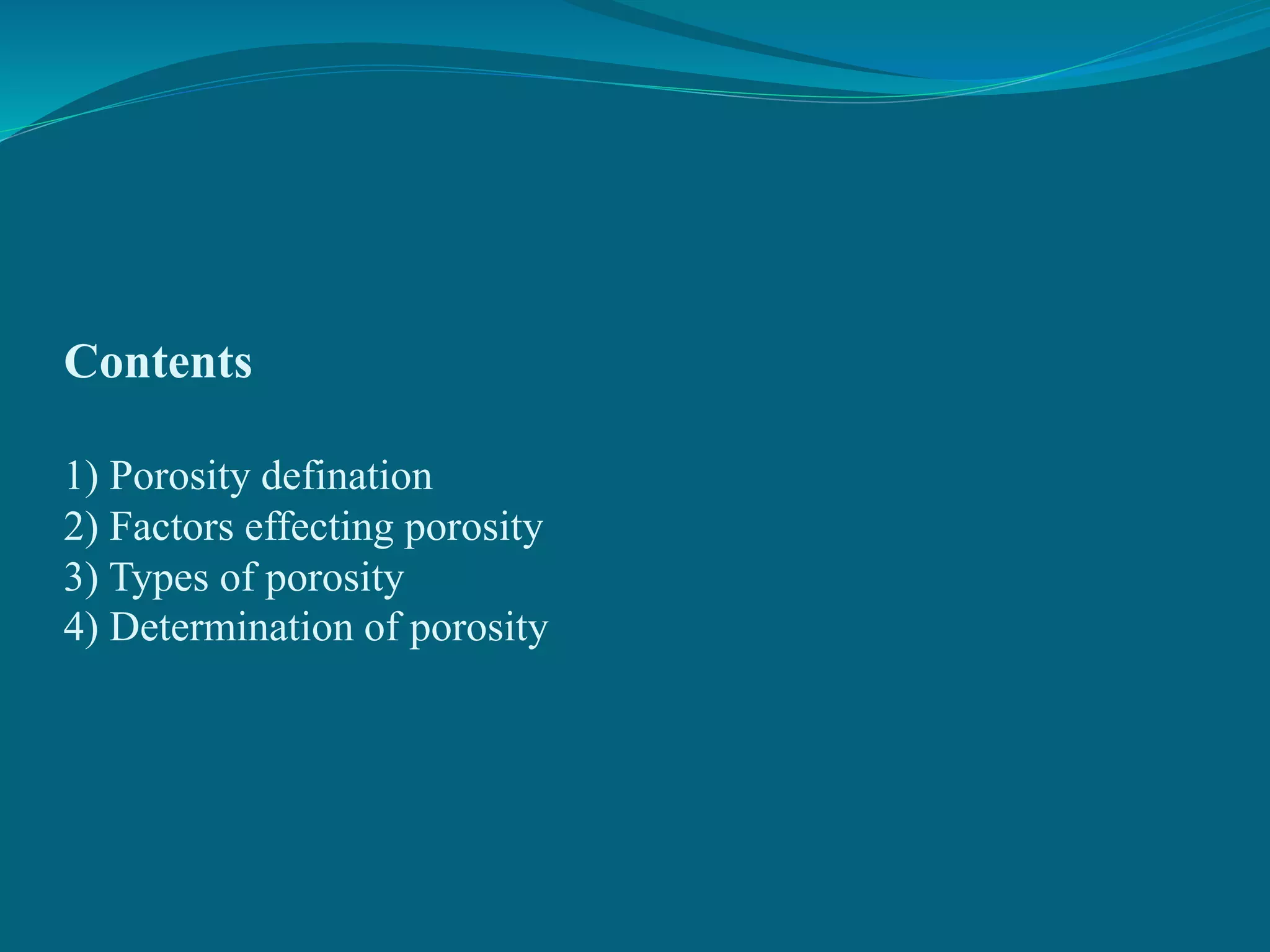 Contents

1) Porosity defination
2) Factors effecting porosity
3) Types of porosity
4) Determination of porosity